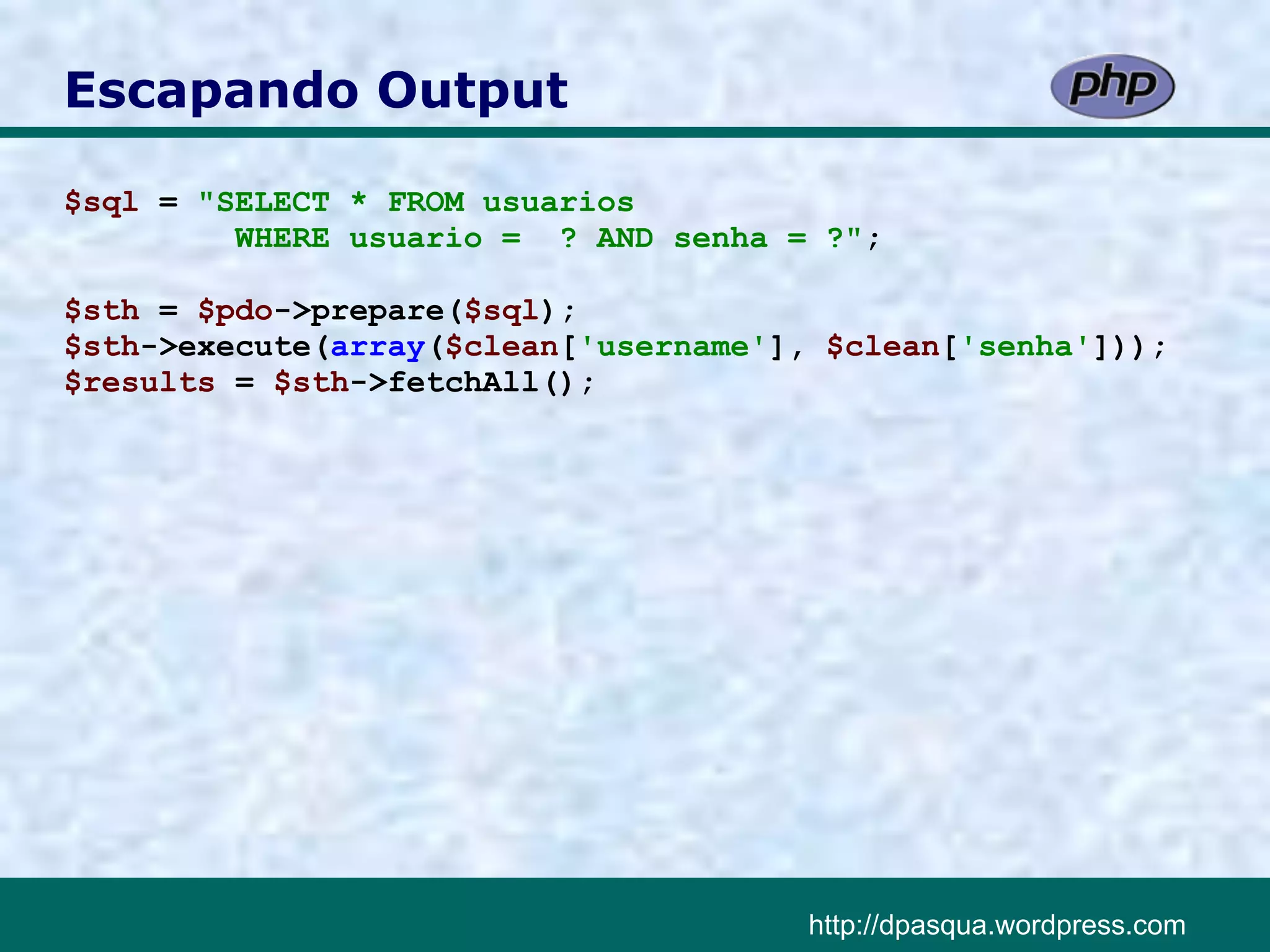 Escapando Output

php

$sql = "SELECT * FROM usuarios
WHERE usuario = ? AND senha = ?";

$sth = $pdo->prepare($sql);
$sth->execute(array($clean['username'], $clean['senha']));
$results = $sth->fetchAll();

http://dpasqua.wordpress.com